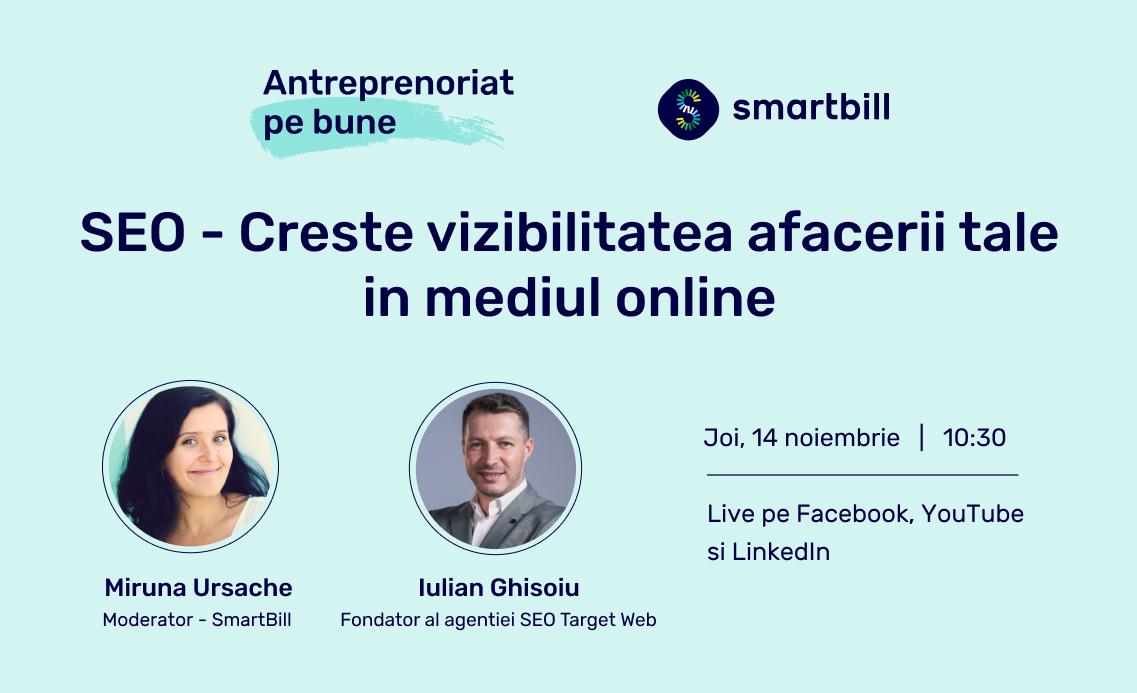 Antreprenoriat pe bune

smartbill

SEO - Creste vizibilitatea afacerii tale in mediul online

Miruna Ursache
Moderator - SmartBill

Iulian Ghisoiu
Fondator al agentiei SEO Target Web

Joi, 14 noiembrie | 10:30

Live pe Facebook, YouTube si LinkedIn